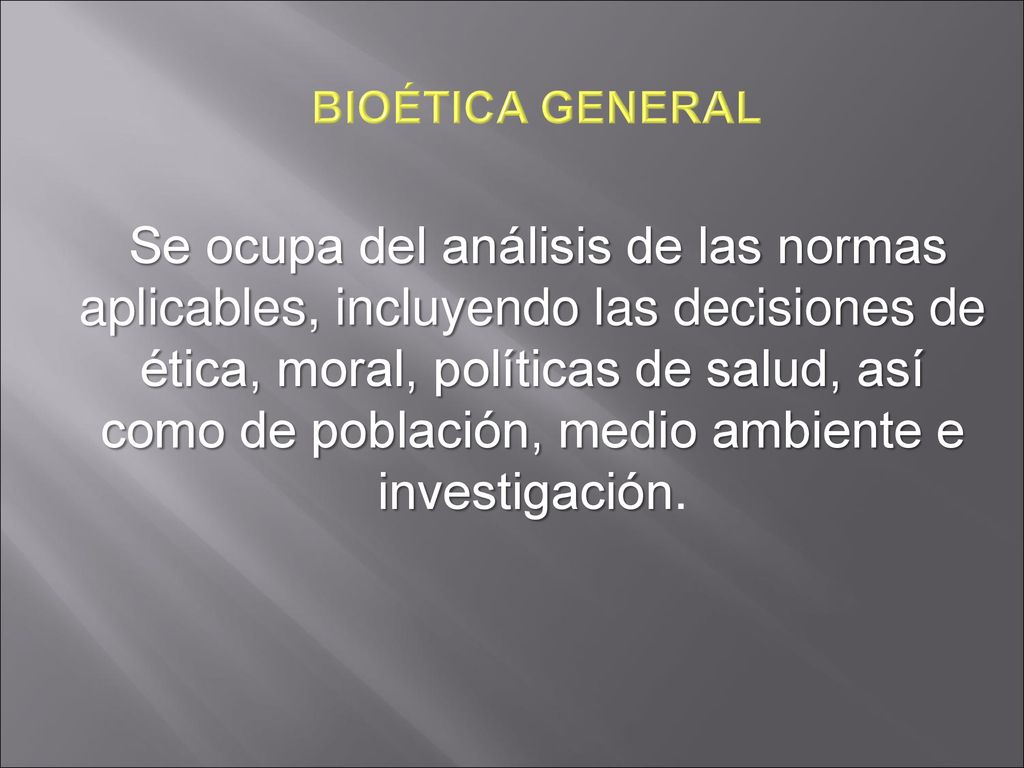 BIOÉTICA GENERAL

Se ocupa del análisis de las normas aplicables, incluyendo las decisiones de ética, moral, políticas de salud, así como de población, medio ambiente e investigación.